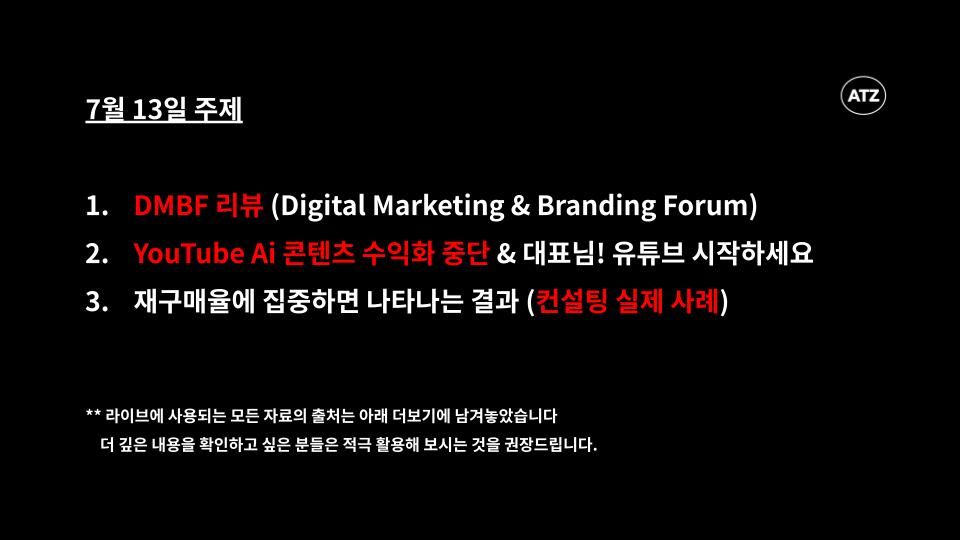 7월 13일 주제

ATZ

1. DMBF 리뷰 (Digital Marketing & Branding Forum)
2. YouTube Ai 콘텐츠 수익화 중단 & 대표님! 유튜브 시작하세요
3. 재구매율에 집중하면 나타나는 결과 (컨설팅 실제 사례)

** 라이브에 사용되는 모든 자료의 출처는 아래 더보기에 남겨놓았습니다
더 깊은 내용을 확인하고 싶은 분들은 적극 활용해 보시는 것을 권장드립니다.